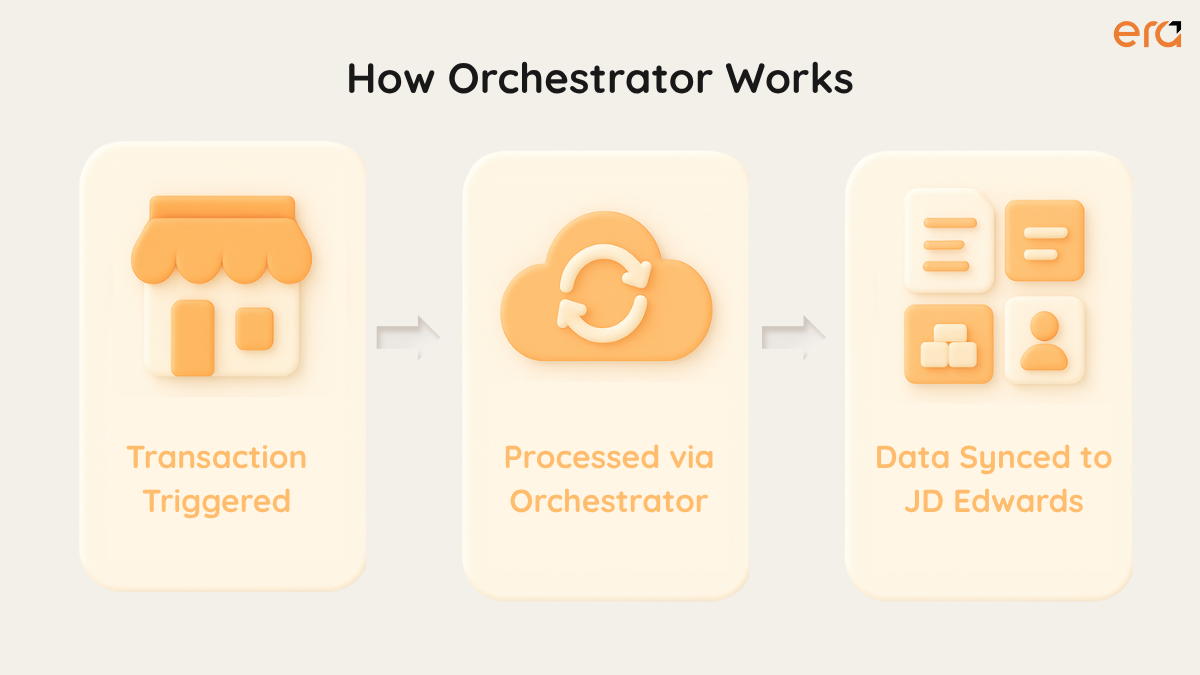 era

How Orchestrator Works

Transaction Triggered

Processed via Orchestrator

Data Synced to JD Edwards